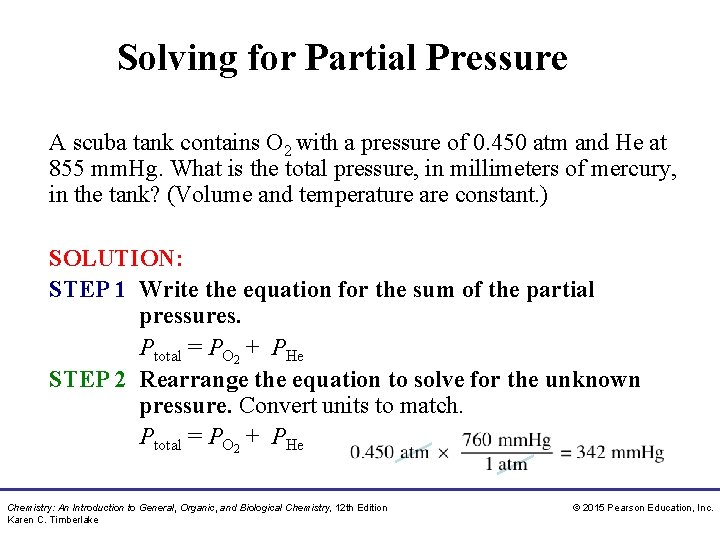 Solving for Partial Pressure

A scuba tank contains $O_2$ with a pressure of 0.450 atm and He at 855 mmHg. What is the total pressure, in millimeters of mercury, in the tank? (Volume and temperature are constant.)

SOLUTION:
STEP 1 Write the equation for the sum of the partial pressures.

$P_{total} = P_{O_2} + P_{He}$

STEP 2 Rearrange the equation to solve for the unknown pressure. Convert units to match.

$P_{total} = P_{O_2} + P_{He}$

$0.450 \text{ atm} \times \frac{760 \text{ mmHg}}{1 \text{ atm}} = 342 \text{ mmHg}$

Chemistry: An Introduction to General, Organic, and Biological Chemistry, 12th Edition
Karen C. Timberlake

© 2015 Pearson Education, Inc.